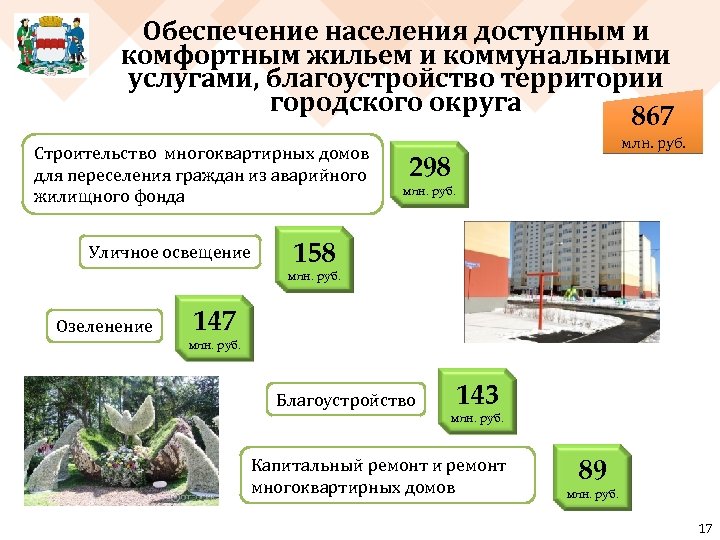 Обеспечение населения доступным и комфортным жильем и коммунальными услугами, благоустройство территории городского округа

867
млн. руб.

Строительство многоквартирных домов для переселения граждан из аварийного жилищного фонда

298
млн. руб.

Уличное освещение

158
млн. руб.

Озеленение

147
млн. руб.

Благоустройство

143
млн. руб.

Капитальный ремонт и ремонт многоквартирных домов

89
млн. руб.

17